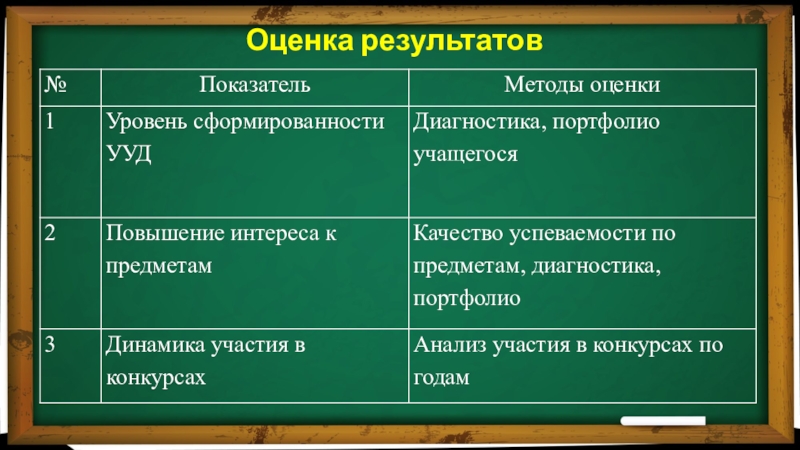 Оценка результатов

| № | Показатель | Методы оценки |
|---|---|---|
| 1 | Уровень сформированности УУД | Диагностика, портфолио учащегося |
| 2 | Повышение интереса к предметам | Качество успеваемости по предметам, диагностика, портфолио |
| 3 | Динамика участия в конкурсах | Анализ участия в конкурсах по годам |